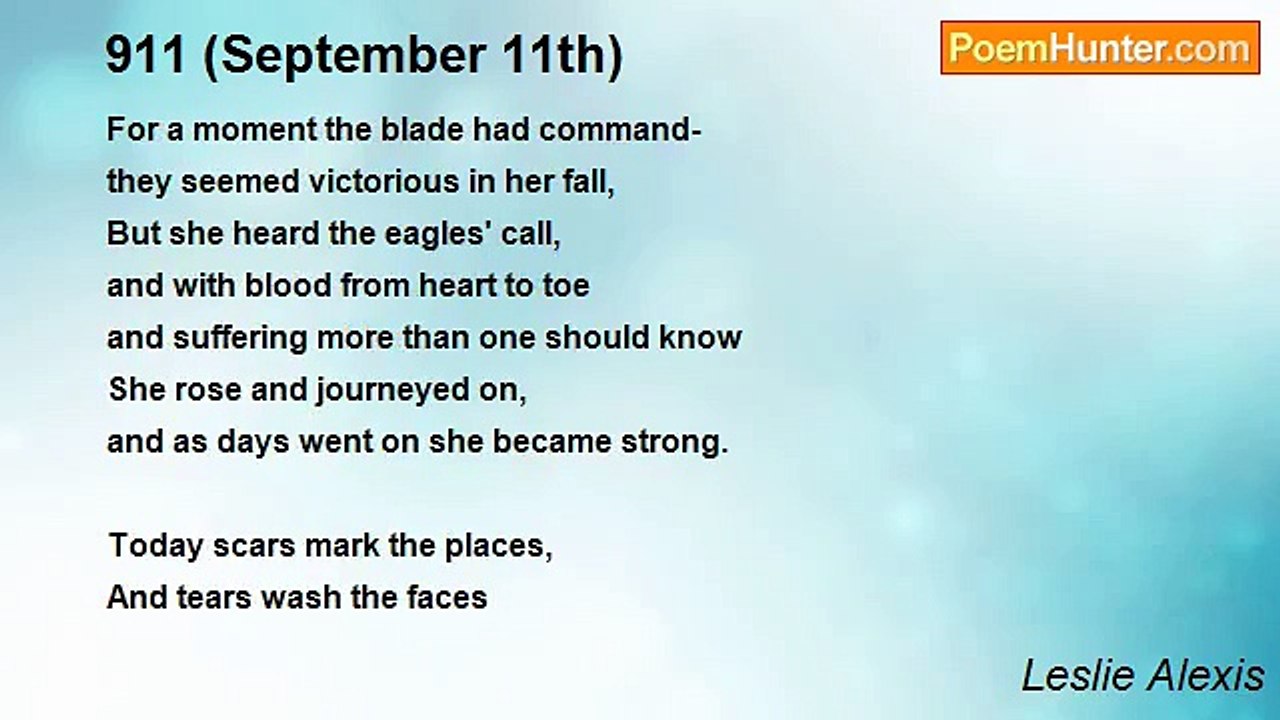 911 (September 11th)

PoemHunter.com

For a moment the blade had command-
they seemed victorious in her fall,
But she heard the eagles' call,
and with blood from heart to toe
and suffering more than one should know
She rose and journeyed on,
and as days went on she became strong.

Today scars mark the places,
And tears wash the faces

Leslie Alexis